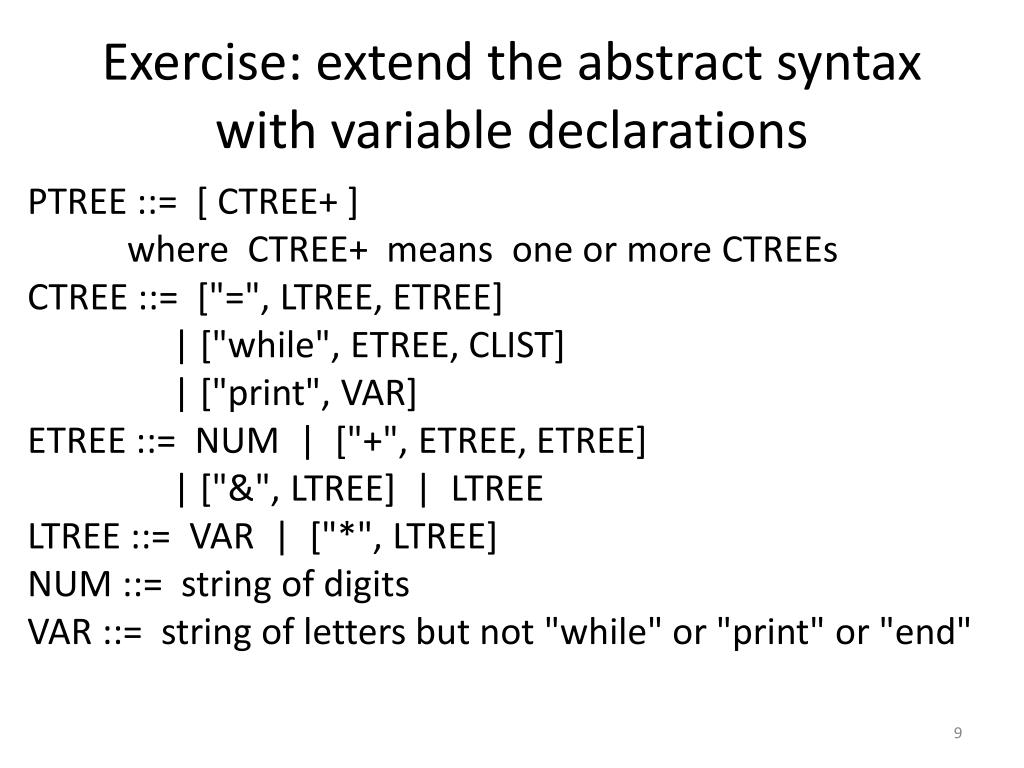 Exercise: extend the abstract syntax with variable declarations

PTREE ::= [ CTREE+ ]
where CTREE+ means one or more CTREEs
CTREE ::= ["=", LTREE, ETREE]
| ["while", ETREE, CLIST]
| ["print", VAR]
ETREE ::= NUM | ["+", ETREE, ETREE]
| ["&", LTREE] | LTREE
LTREE ::= VAR | ["*", LTREE]
NUM ::= string of digits
VAR ::= string of letters but not "while" or "print" or "end"

9